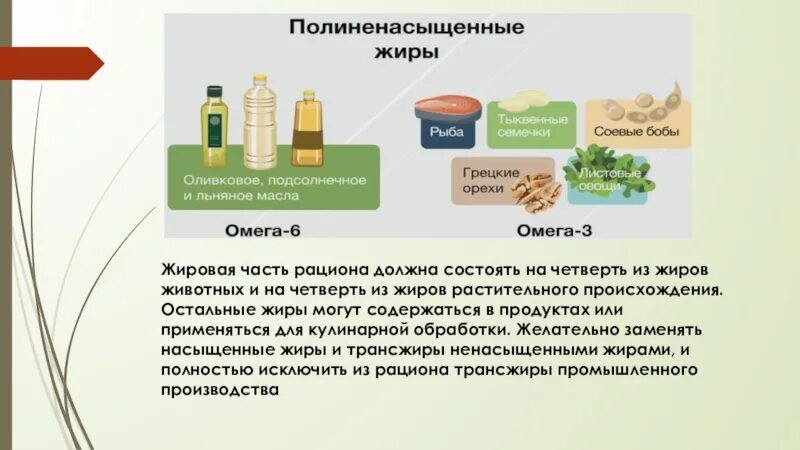 Полиненасыщенные жиры

Оливковое, подсолнечное и льняное масла

Омега-6

Рыба

Тыквенные семечки

Соевые бобы

Грецкие орехи

Листовые овощи

Омега-3

Жировая часть рациона должна состоять на четверть из жиров животных и на четверть из жиров растительного происхождения. Остальные жиры могут содержаться в продуктах или применяться для кулинарной обработки. Желательно заменять насыщенные жиры и трансжиры ненасыщенными жирами, и полностью исключить из рациона трансжиры промышленного производства